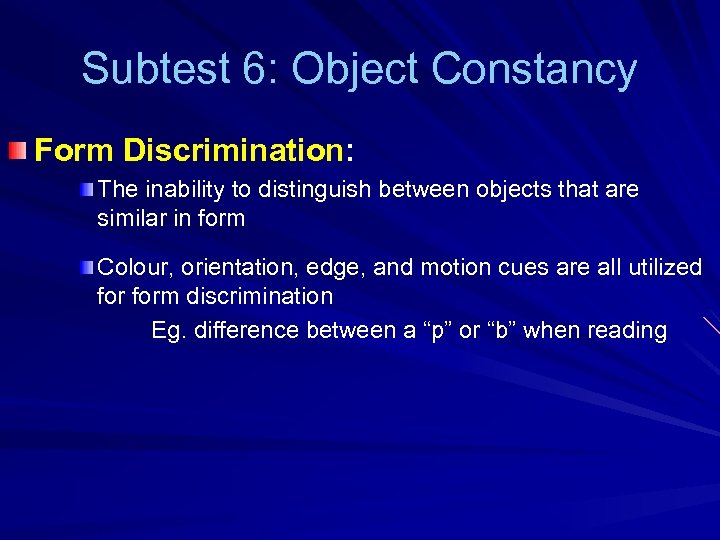 Subtest 6: Object Constancy

Form Discrimination:

The inability to distinguish between objects that are similar in form

Colour, orientation, edge, and motion cues are all utilized for form discrimination

Eg. difference between a “p” or “b” when reading